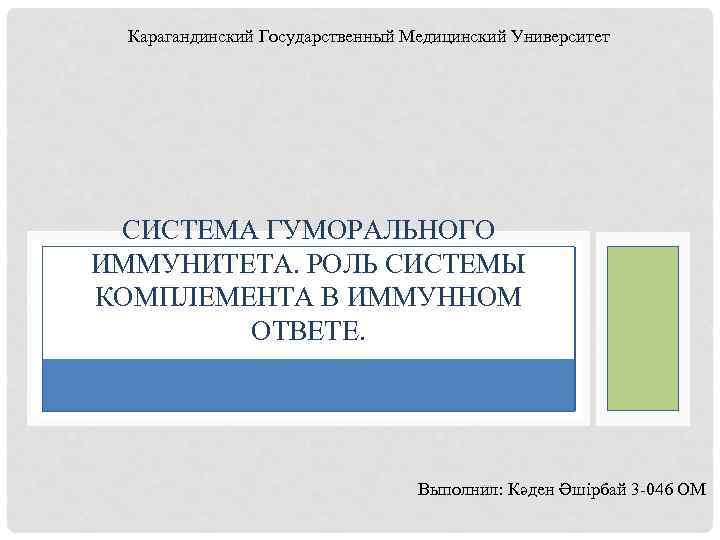 Карагандинский Государственный Медицинский Университет

СИСТЕМА ГУМОРАЛЬНОГО ИММУНИТЕТА. РОЛЬ СИСТЕМЫ КОМПЛЕМЕНТА В ИММУННОМ ОТВЕТЕ.

Выполнил: Кәден Әшірбай 3-046 ОМ